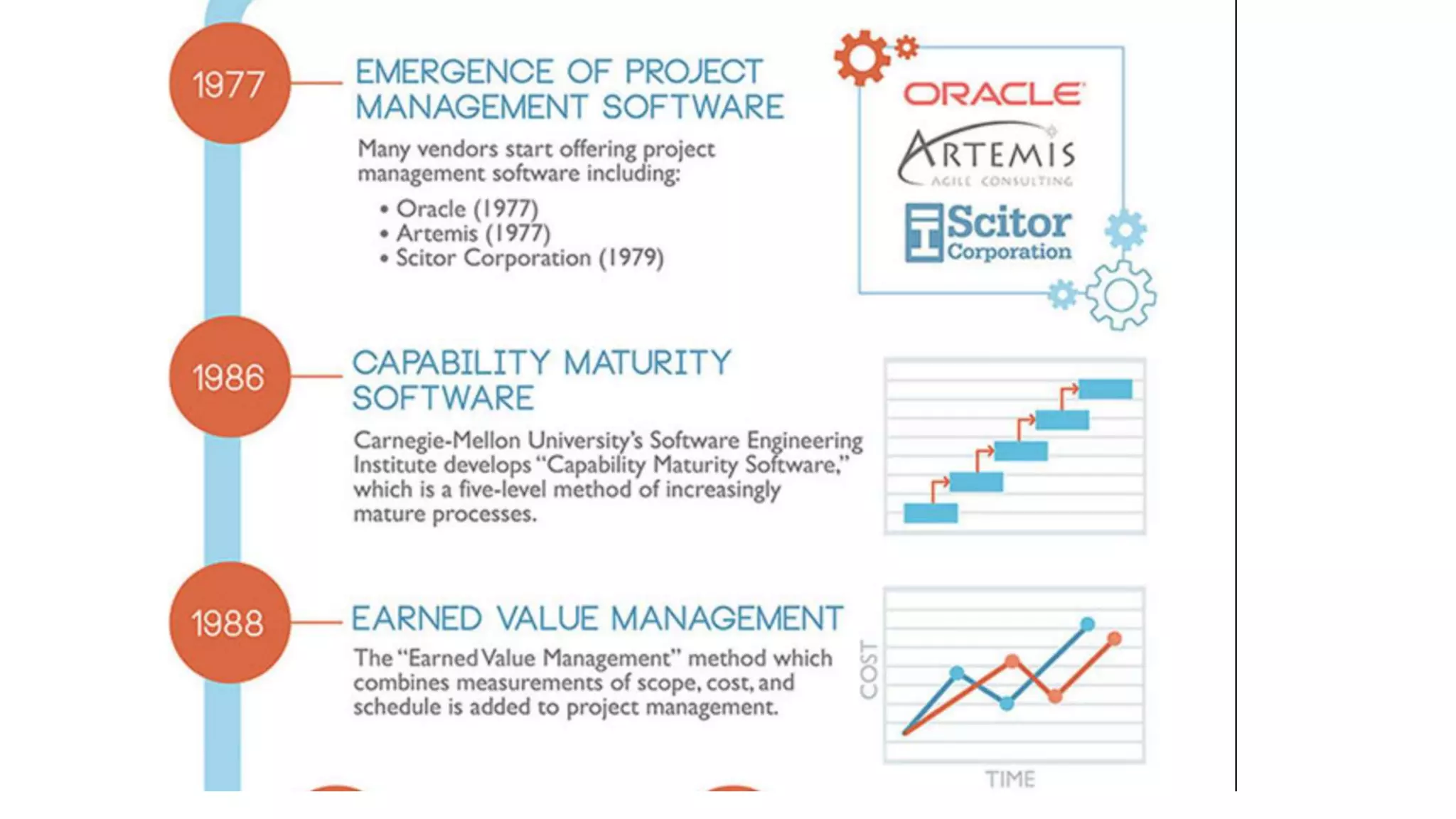 1977

EMERGENCE OF PROJECT MANAGEMENT SOFTWARE

Many vendors start offering project management software including:

• Oracle (1977)
• Artemis (1977)
• Scitor Corporation (1979)

ORACLE

ARTEMIS
AGILE CONSULTING

Scitor Corporation

1986

CAPABILITY MATURITY SOFTWARE

Carnegie-Mellon University's Software Engineering Institute develops "Capability Maturity Software," which is a five-level method of increasingly mature processes.

1988

EARNED VALUE MANAGEMENT

The "Earned Value Management" method which combines measurements of scope, cost, and schedule is added to project management.

COST

TIME